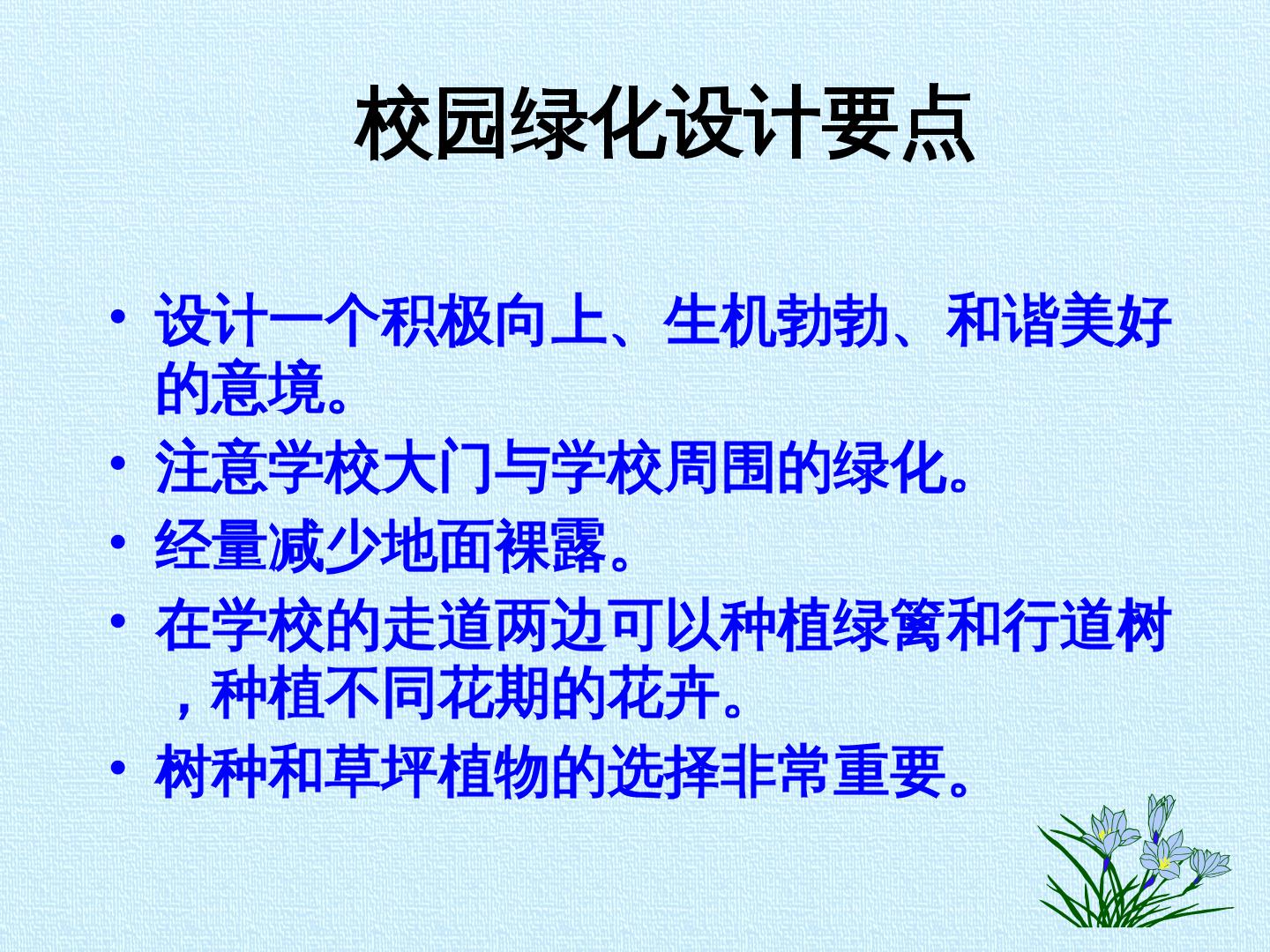 校园绿化设计要点

• 设计一个积极向上、生机勃勃、和谐美好的意境。
• 注意学校大门与学校周围的绿化。
• 经量减少地面裸露。
• 在学校的走道两边可以种植绿篱和行道树，种植不同花期的花卉。
• 树种和草坪植物的选择非常重要。